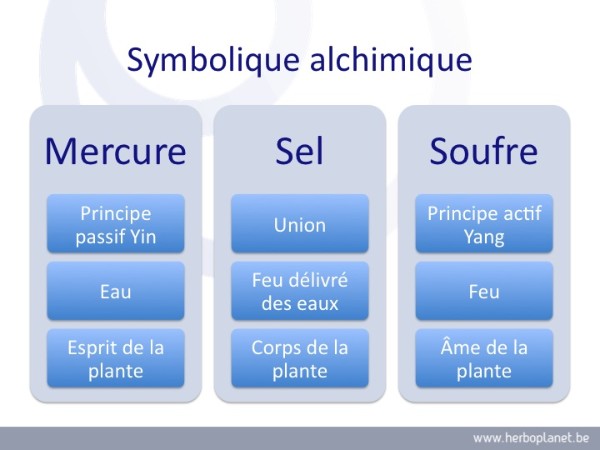 Symbolique alchimique

Mercure

Principe passif Yin

Eau

Esprit de la plante

Sel

Union

Feu délivré des eaux

Corps de la plante

Soufre

Principe actif Yang

Feu

Âme de la plante

www.herboplanet.be